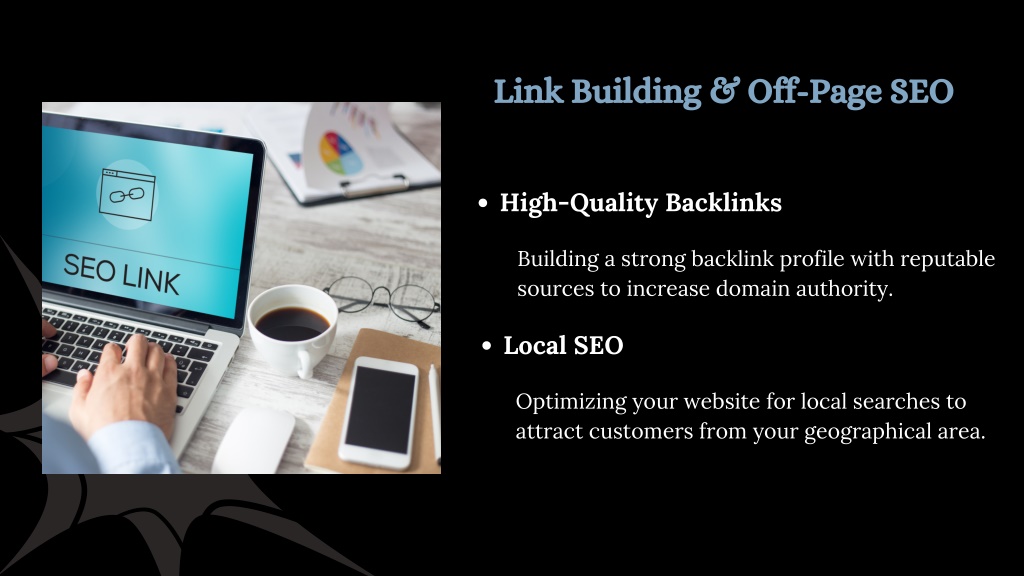 SEO LINK

Link Building & Off-Page SEO

• High-Quality Backlinks

Building a strong backlink profile with reputable sources to increase domain authority.

• Local SEO

Optimizing your website for local searches to attract customers from your geographical area.